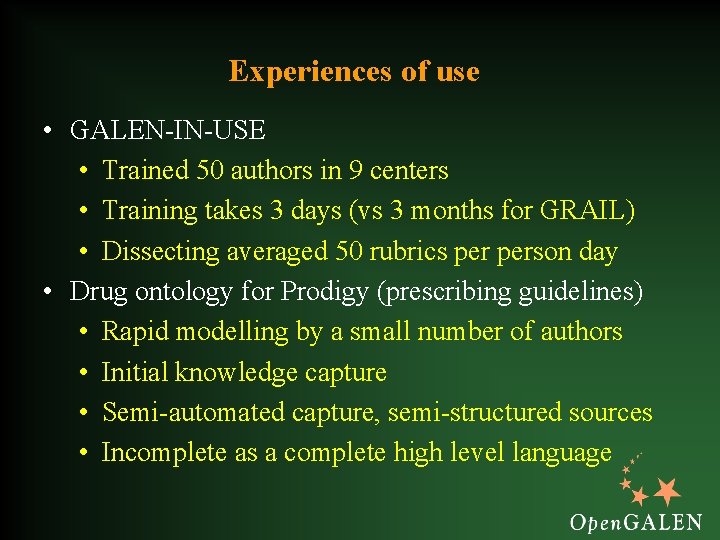 Experiences of use

• GALEN-IN-USE
  • Trained 50 authors in 9 centers
  • Training takes 3 days (vs 3 months for GRAIL)
  • Dissecting averaged 50 rubrics per person day
• Drug ontology for Prodigy (prescribing guidelines)
  • Rapid modelling by a small number of authors
  • Initial knowledge capture
  • Semi-automated capture, semi-structured sources
  • Incomplete as a complete high level language

OpenGALEN